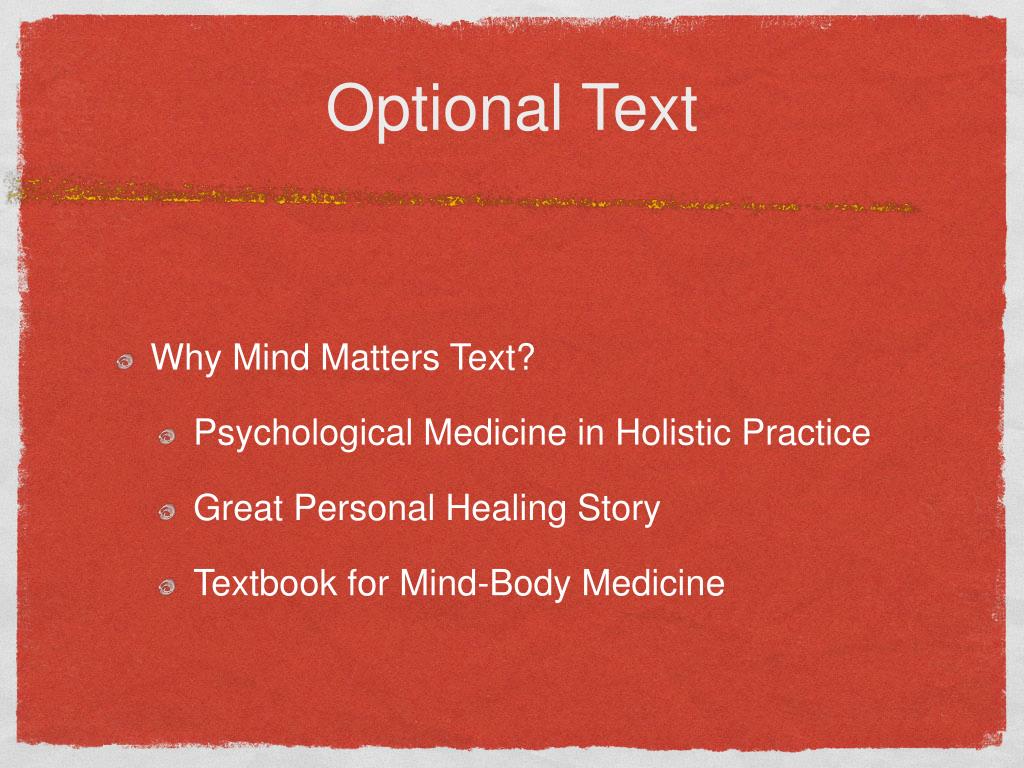 Optional Text

Why Mind Matters Text?

Psychological Medicine in Holistic Practice

Great Personal Healing Story

Textbook for Mind-Body Medicine